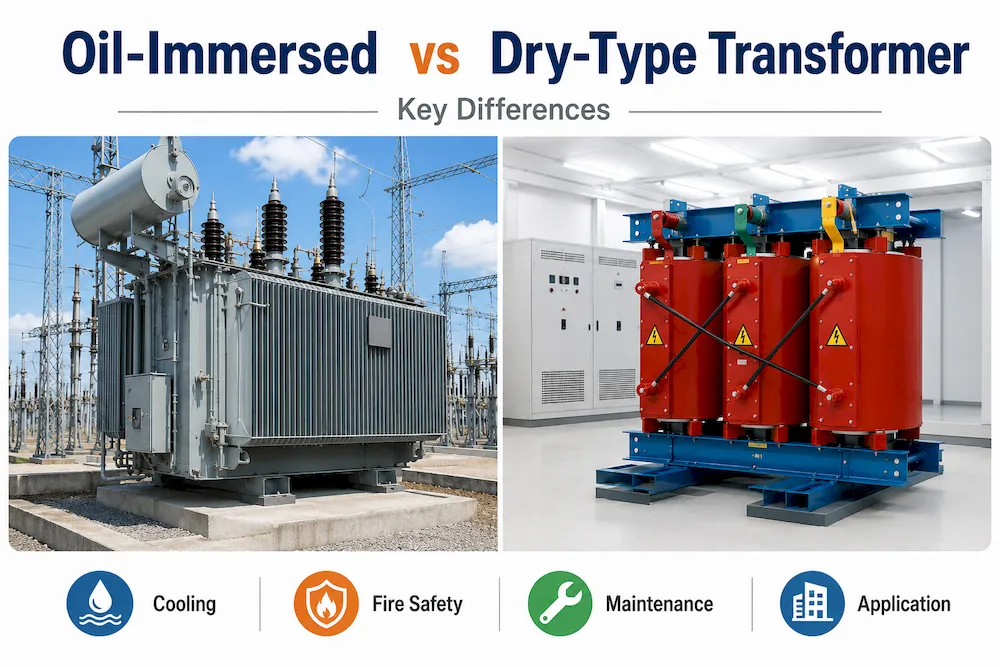 Oil-Immersed vs Dry-Type Transformer

Key Differences

Cooling

Fire Safety

Maintenance

Application